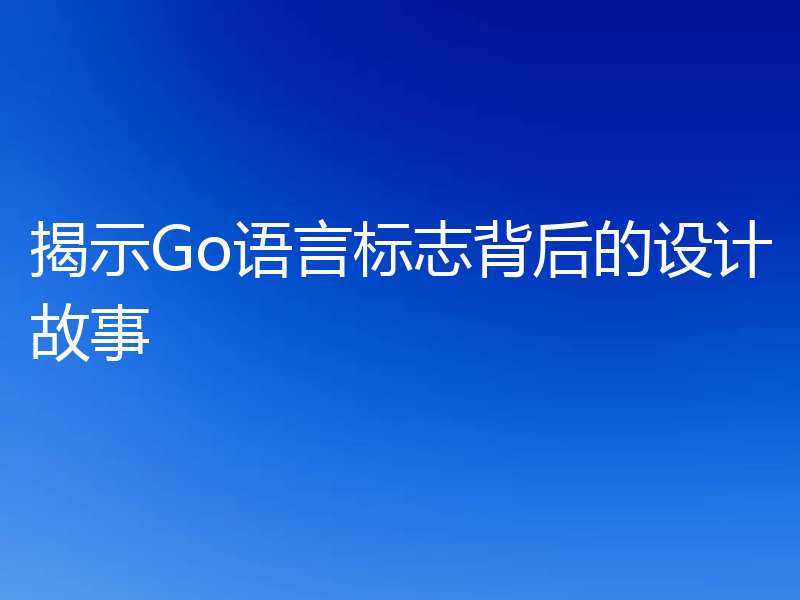 揭示Go语言标志背后的设计故事